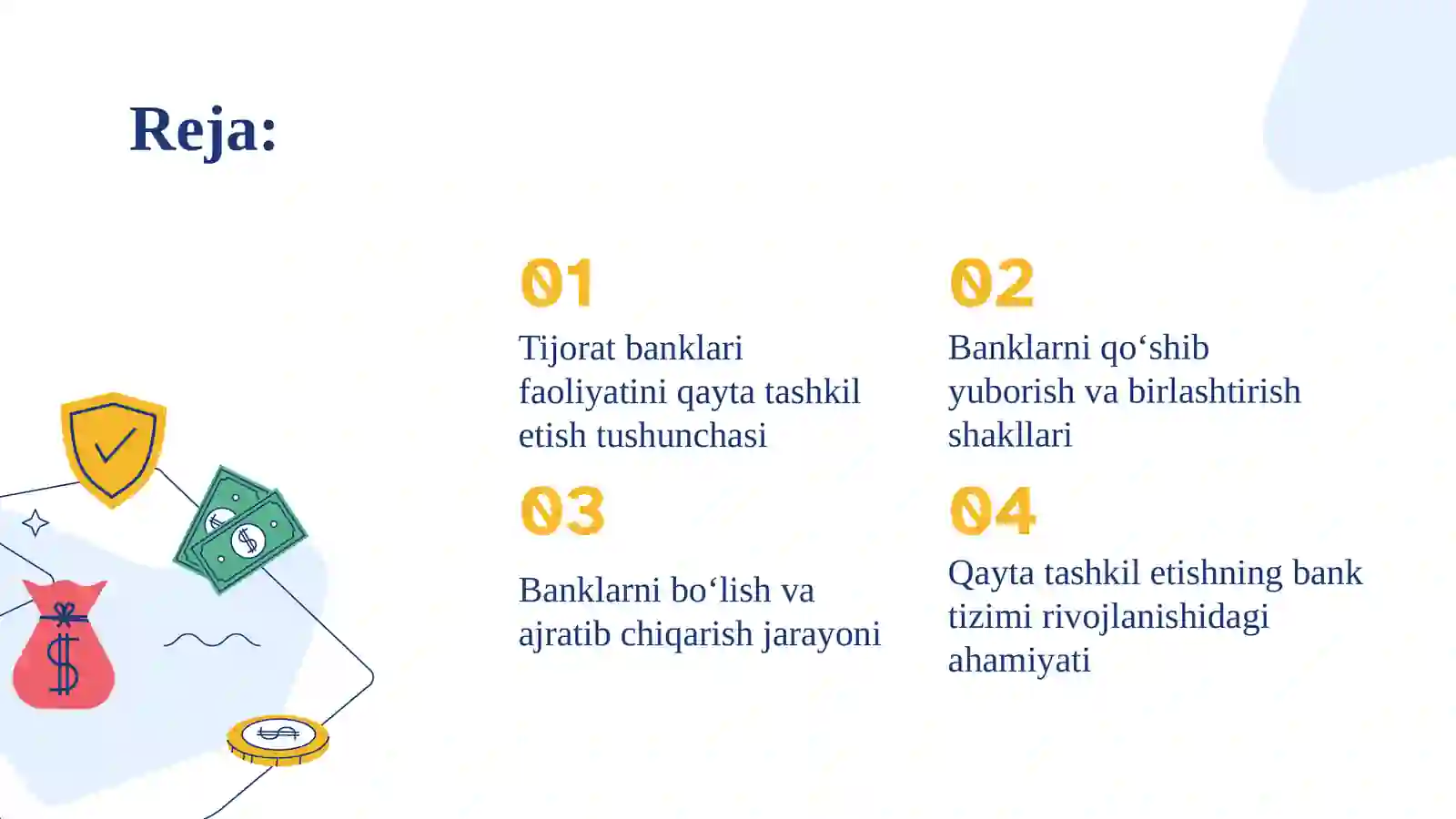 Reja:

01

Tijorat banklari faoliyatini qayta tashkil etish tushunchasi

02

Banklarni qo‘shib yuborish va birlashtirish shakllari

03

Banklarni bo‘lish va ajratib chiqarish jarayoni

04

Qayta tashkil etishning bank tizimi rivojlanishidagi ahamiyati